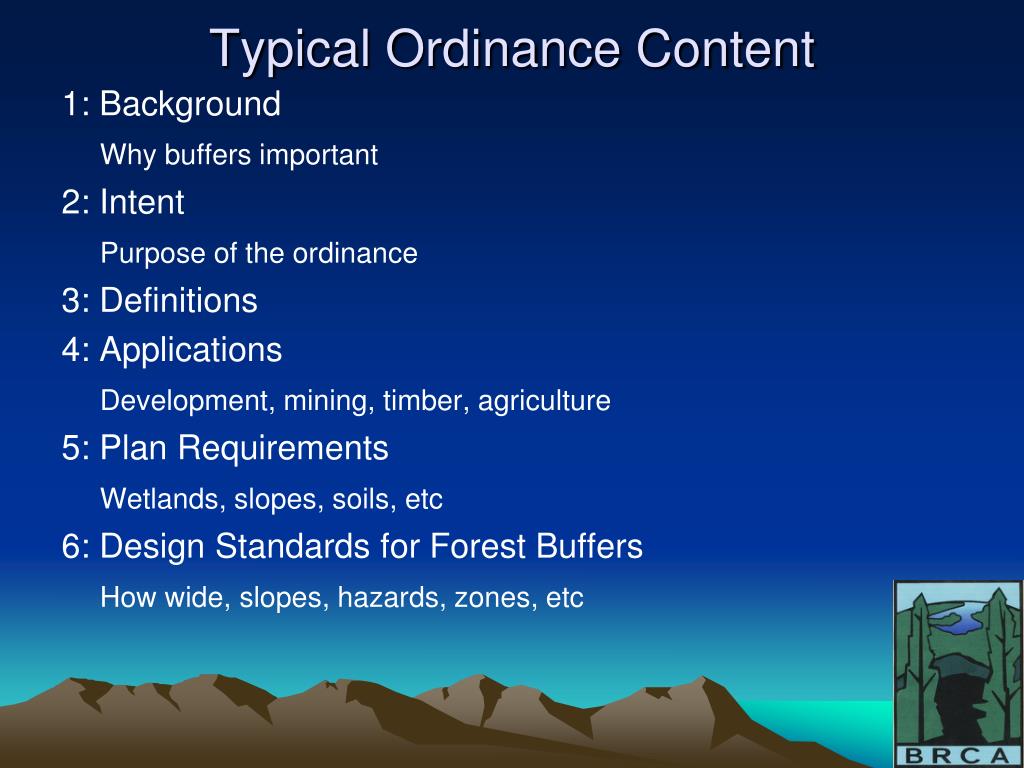 Typical Ordinance Content

1: Background

Why buffers important

2: Intent

Purpose of the ordinance

3: Definitions

4: Applications

Development, mining, timber, agriculture

5: Plan Requirements

Wetlands, slopes, soils, etc

6: Design Standards for Forest Buffers

How wide, slopes, hazards, zones, etc

BRCA